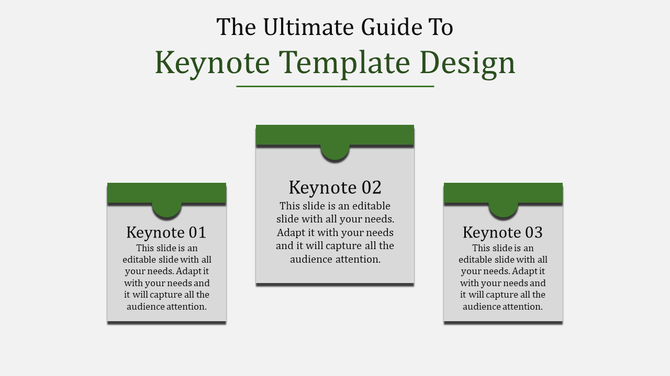 The Ultimate Guide To
Keynote Template Design

Keynote 01
This slide is an editable slide with all your needs. Adapt it with your needs and it will capture all the audience attention.

Keynote 02
This slide is an editable slide with all your needs. Adapt it with your needs and it will capture all the audience attention.

Keynote 03
This slide is an editable slide with all your needs. Adapt it with your needs and it will capture all the audience attention.